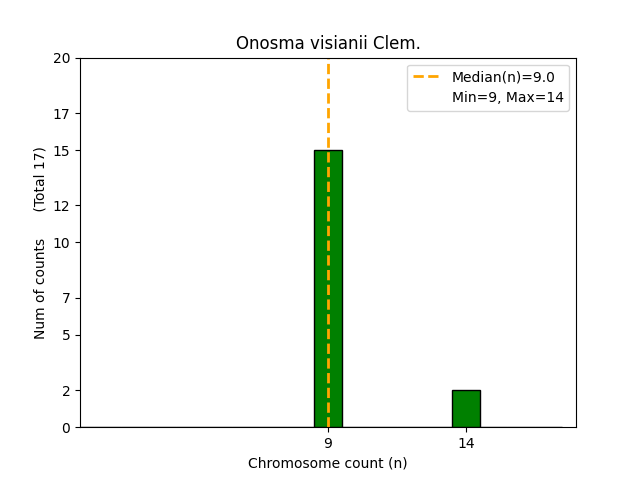 Onosma visianii Clem.

Median(n)=9.0
Min=9, Max=14

Num of counts (Total 17)

20
17
15
12
10
7
5
2
0

9
14

Chromosome count (n)